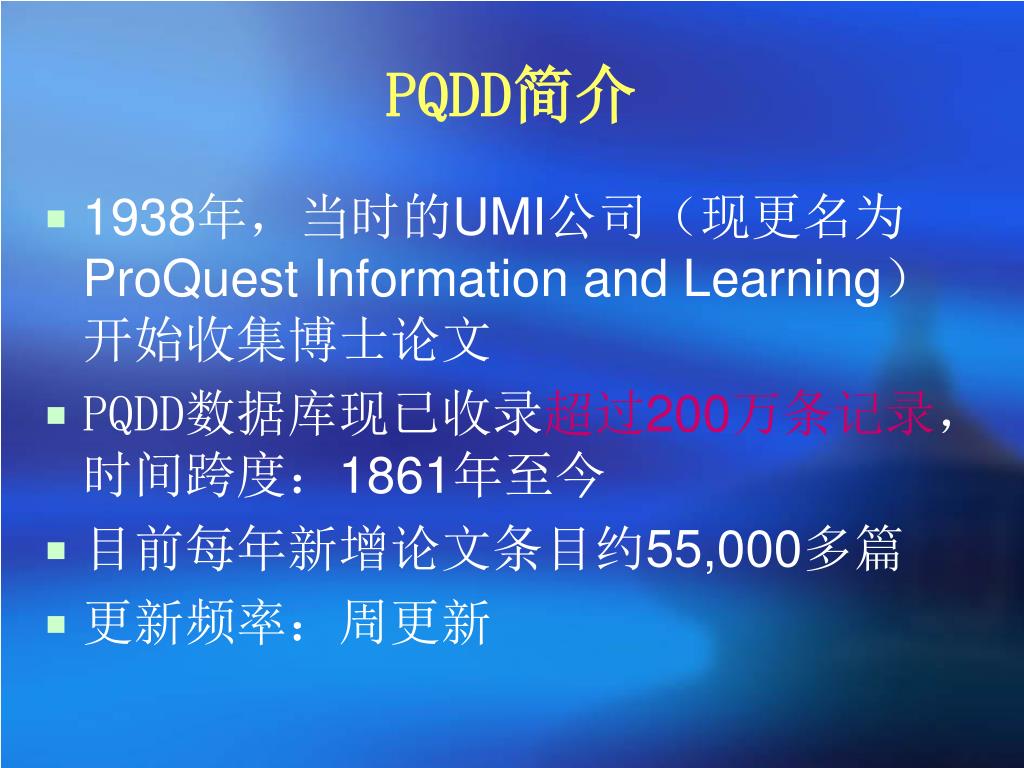 PQDD简介

1938年，当时的UMI公司（现更名为ProQuest Information and Learning）开始收集博士论文

PQDD数据库现已收录超过200万条记录，时间跨度：1861年至今

目前每年新增论文条目约55,000多篇

更新频率：周更新